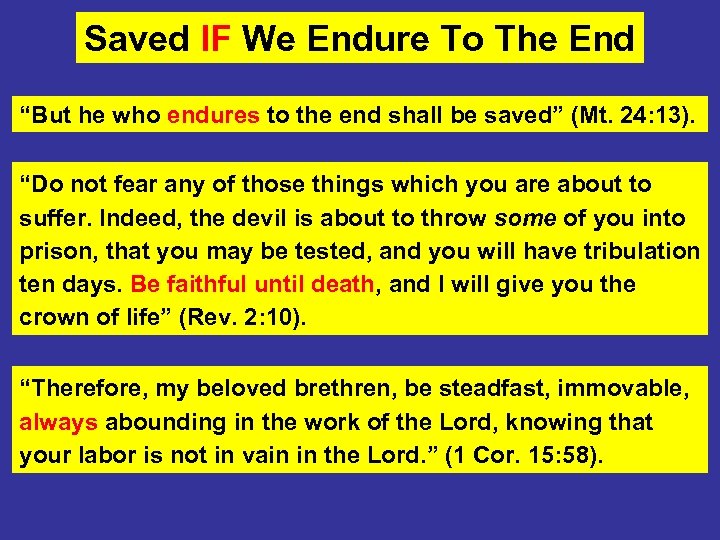 Saved IF We Endure To The End

“But he who endures to the end shall be saved” (Mt. 24:13).

“Do not fear any of those things which you are about to suffer. Indeed, the devil is about to throw some of you into prison, that you may be tested, and you will have tribulation ten days. Be faithful until death, and I will give you the crown of life” (Rev. 2:10).

“Therefore, my beloved brethren, be steadfast, immovable, always abounding in the work of the Lord, knowing that your labor is not in vain in the Lord.” (1 Cor. 15:58).